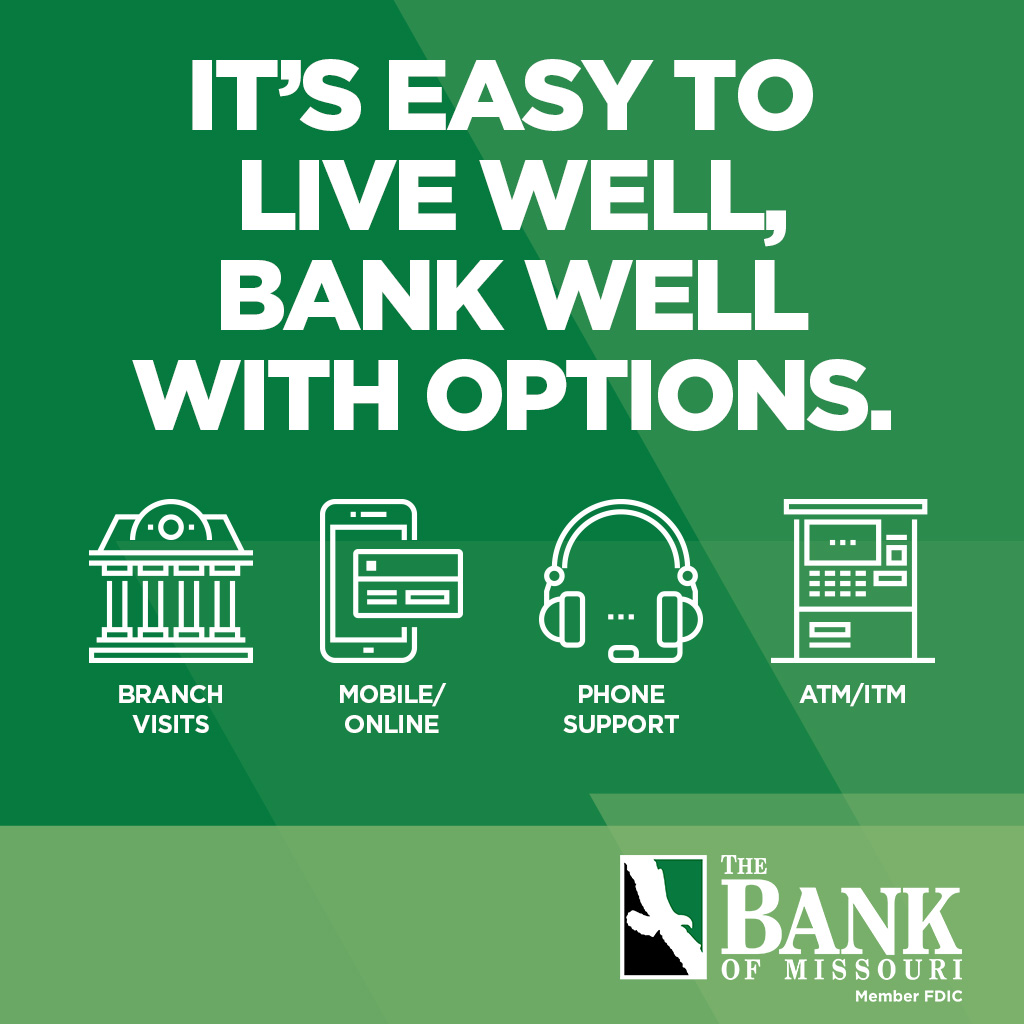 IT'S EASY TO LIVE WELL, BANK WELL WITH OPTIONS.

BRANCH VISITS

MOBILE/ ONLINE

PHONE SUPPORT

ATM/ITM

THE BANK OF MISSOURI

Member FDIC